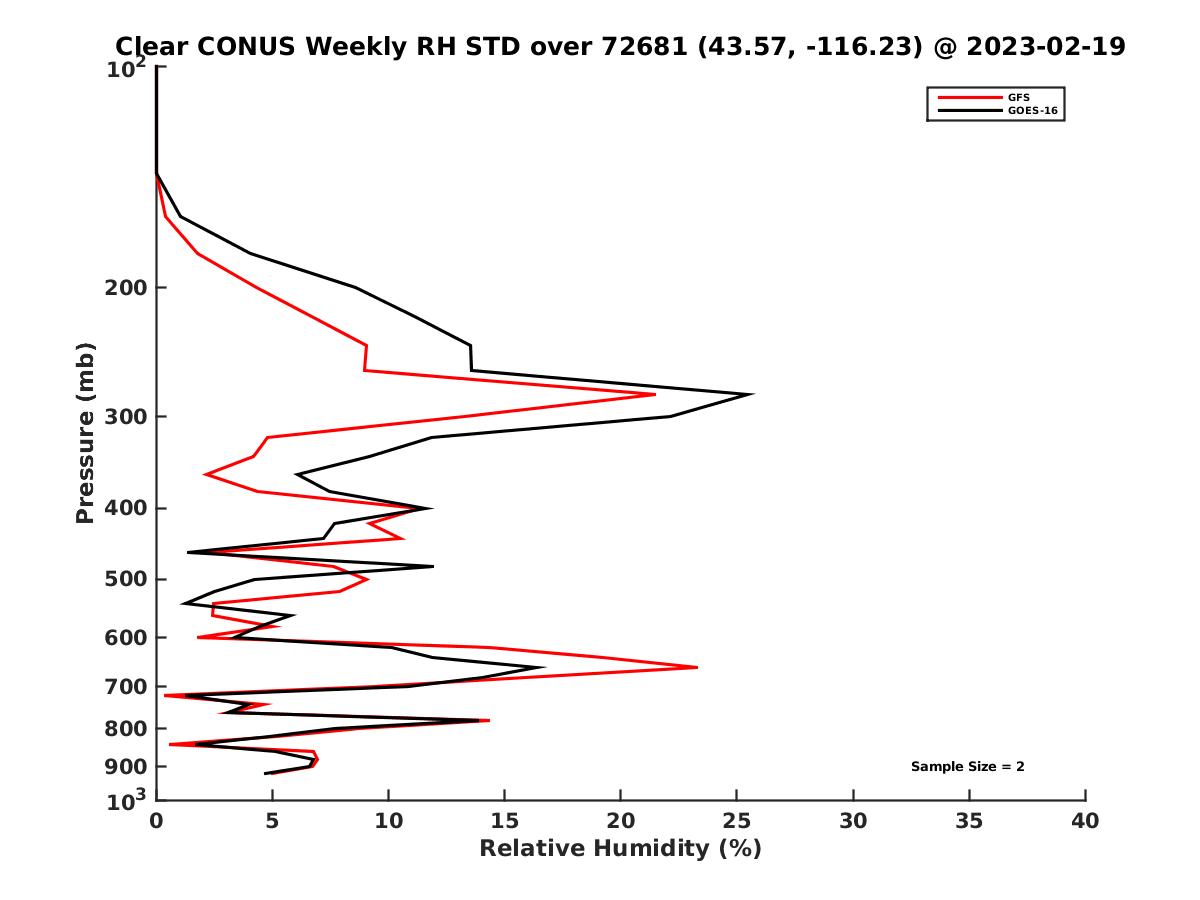 Clear CONUS Weekly RH STD over 72681 (43.57, -116.23) @ 2023-02-19

GFS
GOES-16

Pressure (mb)

$10^2$
200
300
400
500
600
700
800
900
$10^3$

Sample Size = 2

0 5 10 15 20 25 30 35 40

Relative Humidity (%)